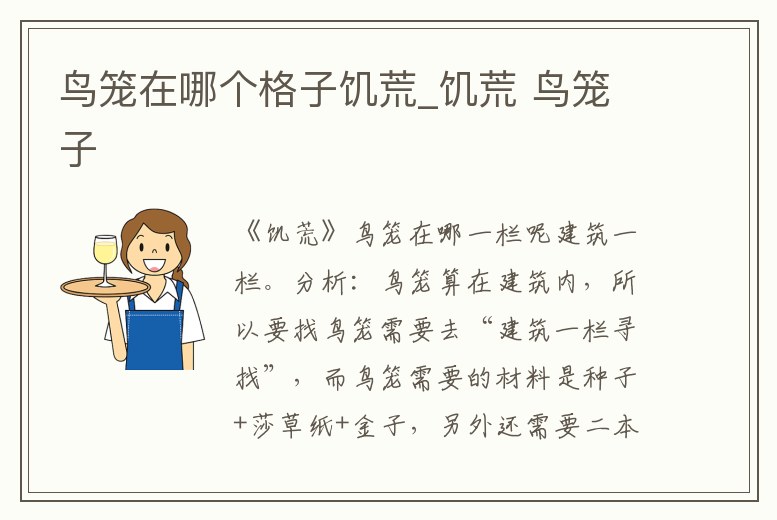 鸟笼在哪个格子饥荒_饥荒 鸟笼子

《饥荒》鸟笼在哪一栏呢建筑一栏。分析：鸟笼算在建筑内，所以要找鸟笼需要去“建筑一栏寻找”，而鸟笼需要的材料是种子+莎草纸+金子，另外还需要二本